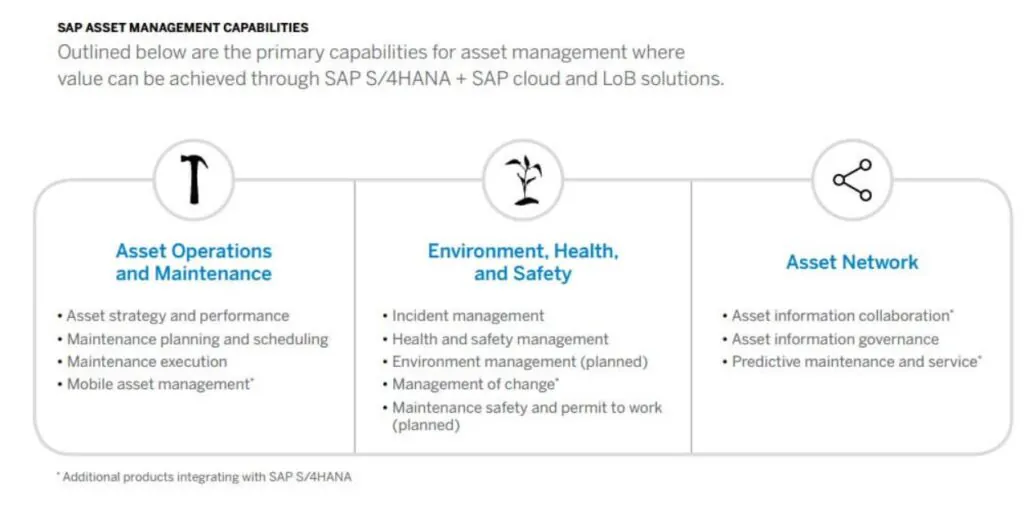 SAP ASSET MANAGEMENT CAPABILITIES

Outlined below are the primary capabilities for asset management where value can be achieved through SAP S/4HANA + SAP cloud and LoB solutions.

Asset Operations and Maintenance

• Asset strategy and performance
• Maintenance planning and scheduling
• Maintenance execution
• Mobile asset management*

Environment, Health, and Safety

• Incident management
• Health and safety management
• Environment management (planned)
• Management of change*
• Maintenance safety and permit to work (planned)

Asset Network

• Asset information collaboration*
• Asset information governance
• Predictive maintenance and service*

* Additional products integrating with SAP S/4HANA